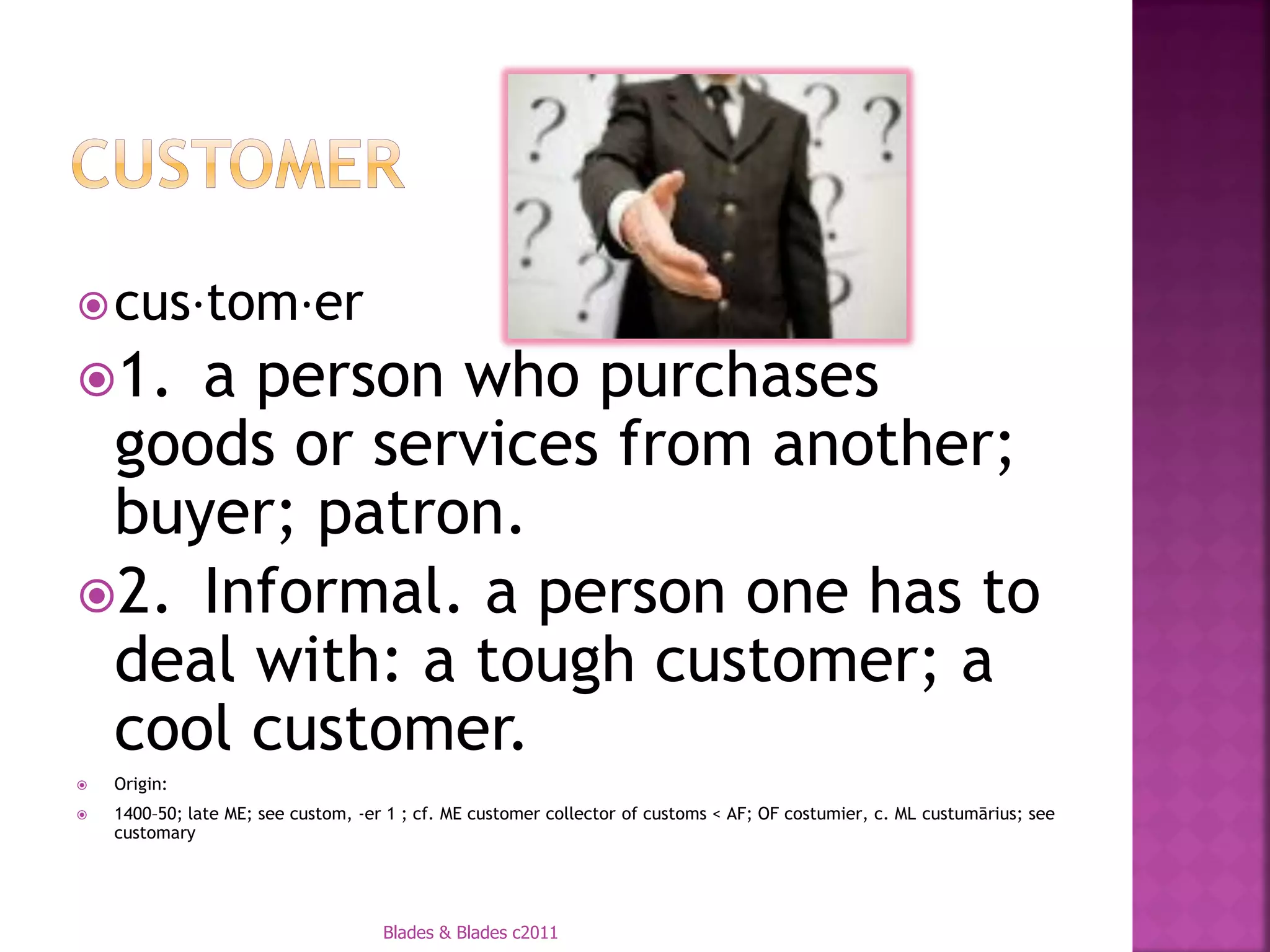 CUSTOMER

cus·tom·er

1. a person who purchases goods or services from another; buyer; patron.

2. Informal. a person one has to deal with: a tough customer; a cool customer.

Origin:

1400–50; late ME; see custom, -er 1 ; cf. ME customer collector of customs < AF; OF costumier, c. ML custumārius; see customary

Blades & Blades c2011